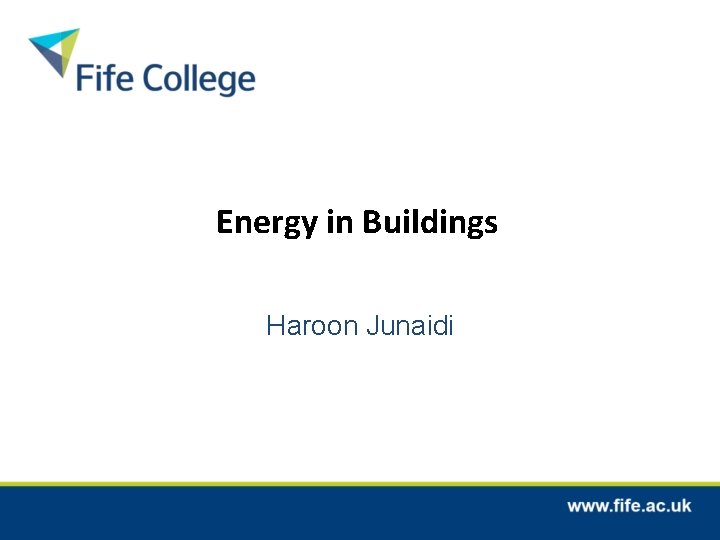 Fife College

Energy in Buildings

Haroon Junaidi

www.fife.ac.uk